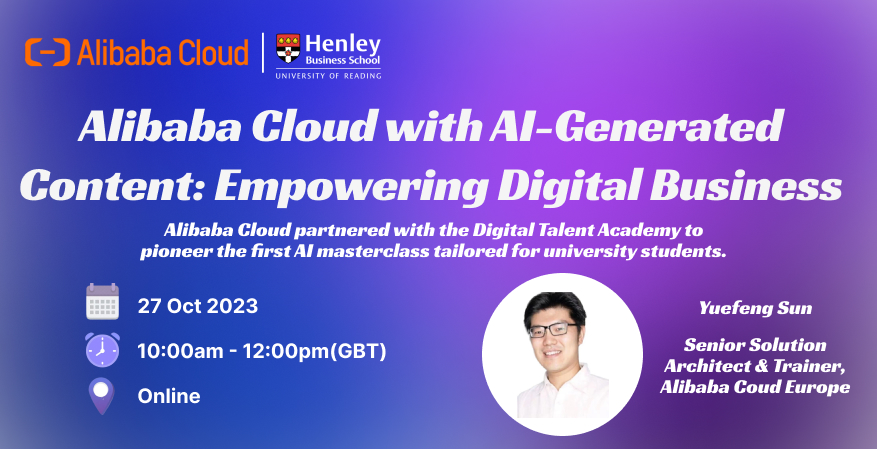 Alibaba Cloud

Henley Business School
UNIVERSITY OF READING

Alibaba Cloud with AI-Generated Content: Empowering Digital Business

Alibaba Cloud partnered with the Digital Talent Academy to pioneer the first AI masterclass tailored for university students.

27 Oct 2023

10:00am - 12:00pm(GBT)

Online

Yuefeng Sun

Senior Solution Architect & Trainer, Alibaba Coud Europe